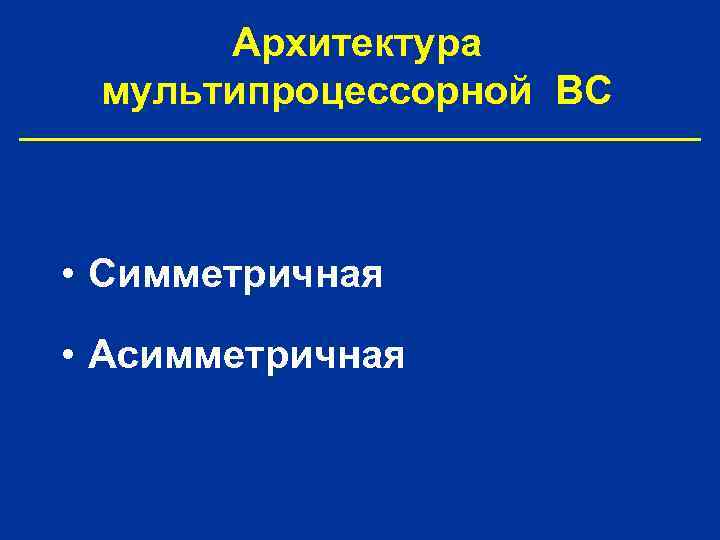 Архитектура мультипроцессорной ВС

• Симметричная

• Асимметричная